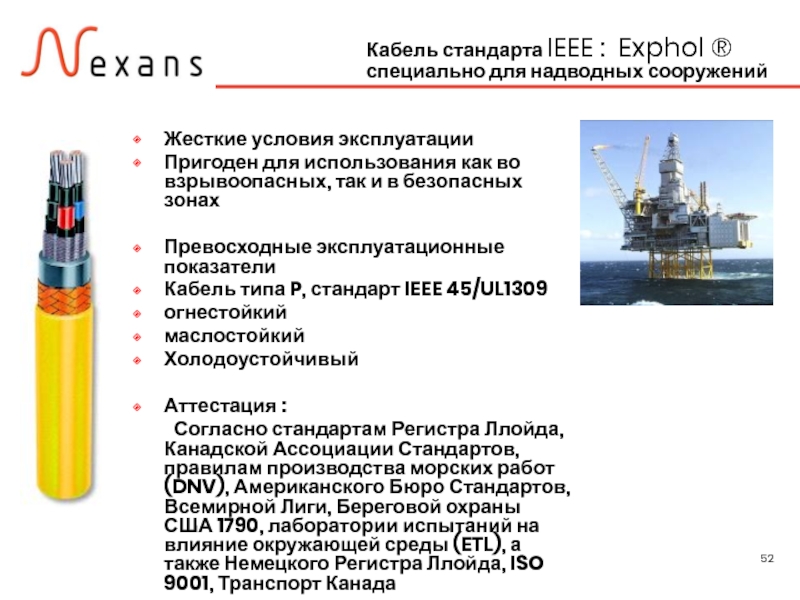 Nexans

Кабель стандарта IEEE : Exphol ®
специально для надводных сооружений

Жесткие условия эксплуатации
Пригоден для использования как во взрывоопасных, так и в безопасных зонах

Превосходные эксплуатационные показатели
Кабель типа P, стандарт IEEE 45/UL1309
огнестойкий
маслостойкий
Холодоустойчивый

Аттестация :
Согласно стандартам Регистра Ллойда, Канадской Ассоциации Стандартов, правилам производства морских работ (DNV), Американского Бюро Стандартов, Всемирной Лиги, Береговой охраны США 1790, лаборатории испытаний на влияние окружающей среды (ETL), а также Немецкого Регистра Ллойда, ISO 9001, Транспорт Канада

52